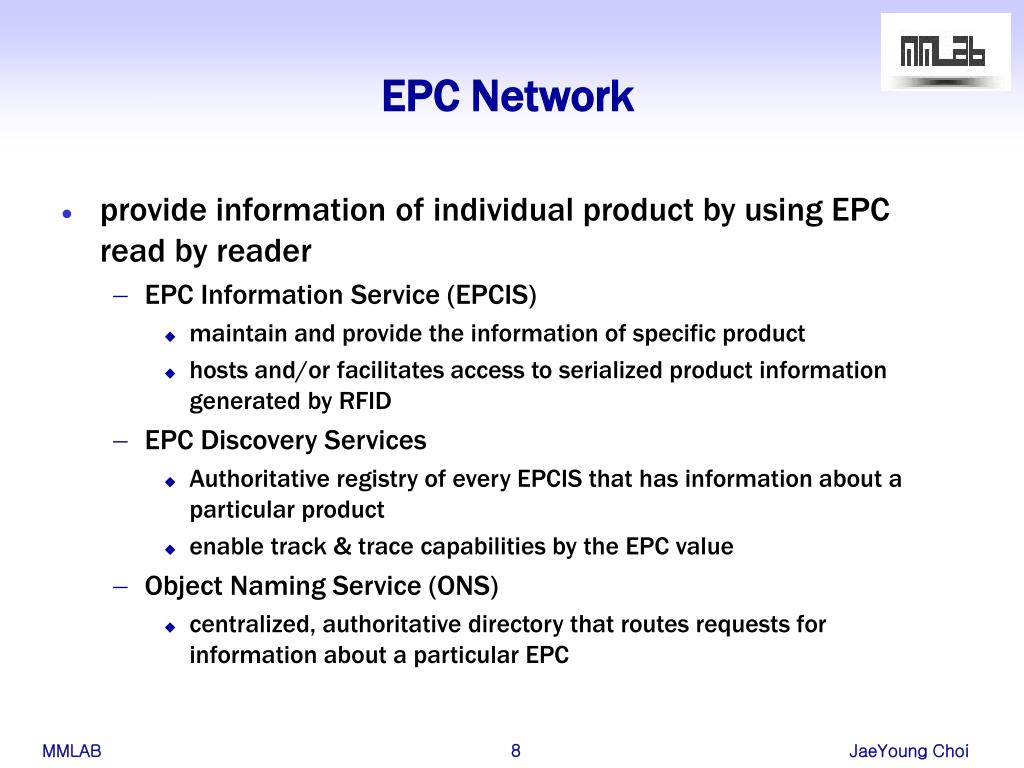 MMLAB

EPC Network

• provide information of individual product by using EPC read by reader
  – EPC Information Service (EPCIS)
    ◆ maintain and provide the information of specific product
    ◆ hosts and/or facilitates access to serialized product information generated by RFID
  – EPC Discovery Services
    ◆ Authoritative registry of every EPCIS that has information about a particular product
    ◆ enable track & trace capabilities by the EPC value
  – Object Naming Service (ONS)
    ◆ centralized, authoritative directory that routes requests for information about a particular EPC

MMLAB

8

JaeYoung Choi